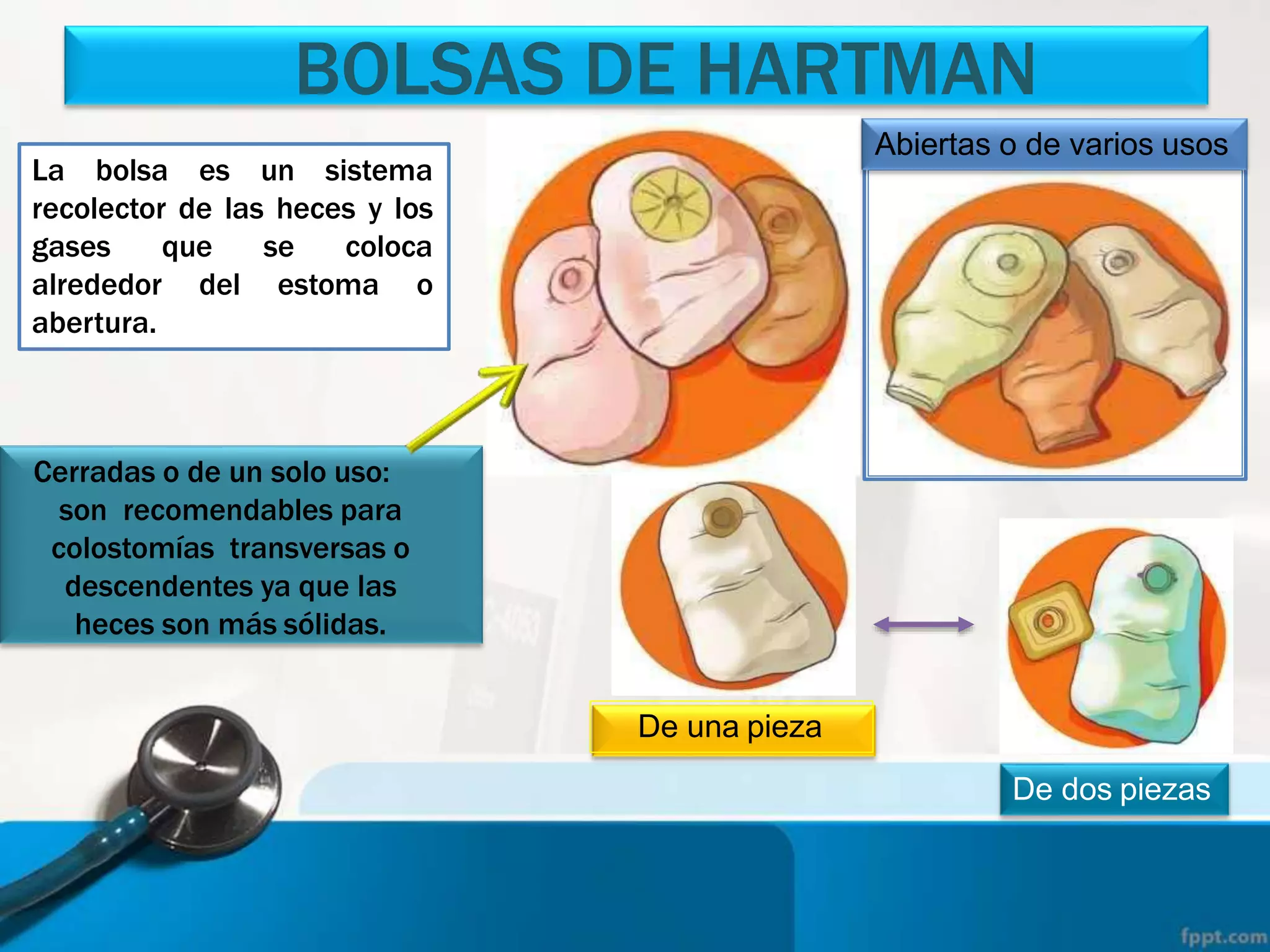 BOLSAS DE HARTMAN

La bolsa es un sistema recolector de las heces y los gases que se coloca alrededor del estoma o abertura.

Abiertas o de varios usos

Cerradas o de un solo uso: son recomendables para colostomías transversas o descendentes ya que las heces son más sólidas.

De una pieza

De dos piezas

fppt.com